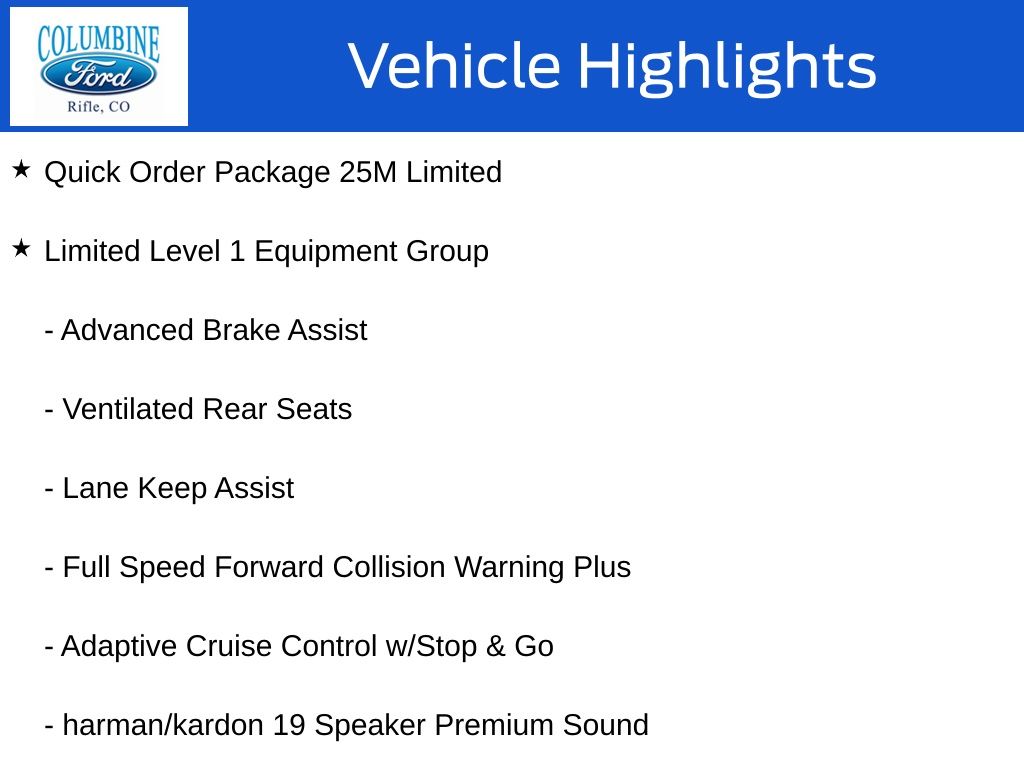 COLUMBINE
Ford
Rifle, CO

Vehicle Highlights

★ Quick Order Package 25M Limited

★ Limited Level 1 Equipment Group

- Advanced Brake Assist

- Ventilated Rear Seats

- Lane Keep Assist

- Full Speed Forward Collision Warning Plus

- Adaptive Cruise Control w/Stop & Go

- harman/kardon 19 Speaker Premium Sound